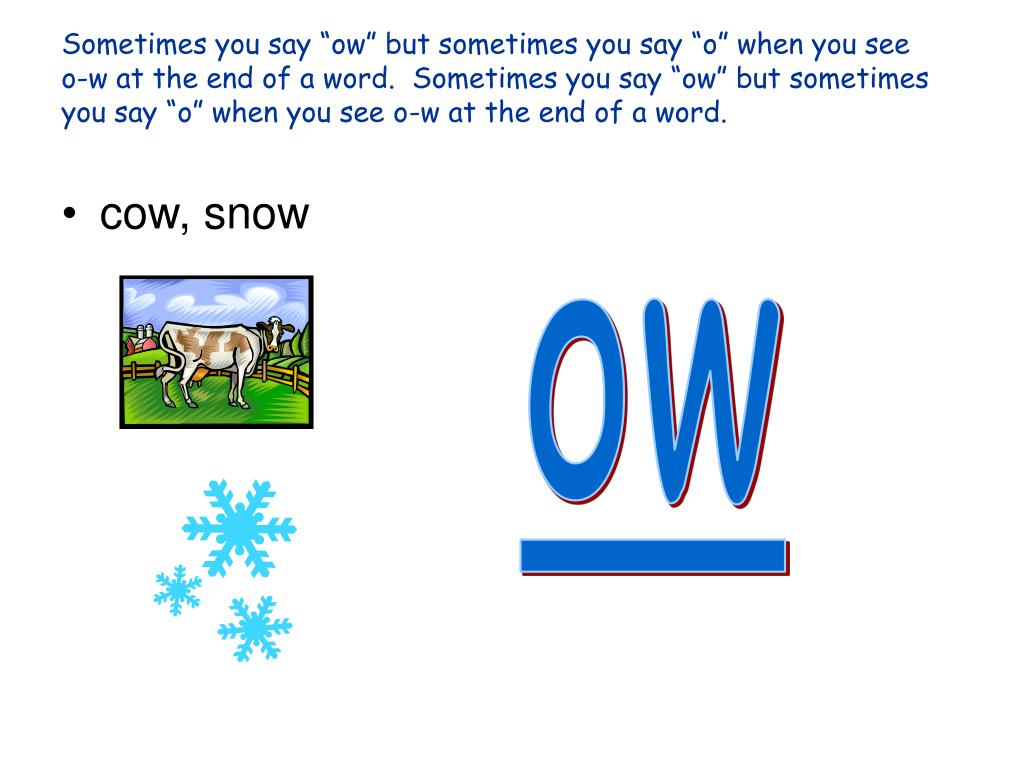 Sometimes you say “ow” but sometimes you say “o” when you see o-w at the end of a word. Sometimes you say “ow” but sometimes you say “o” when you see o-w at the end of a word.

• cow, snow

ow